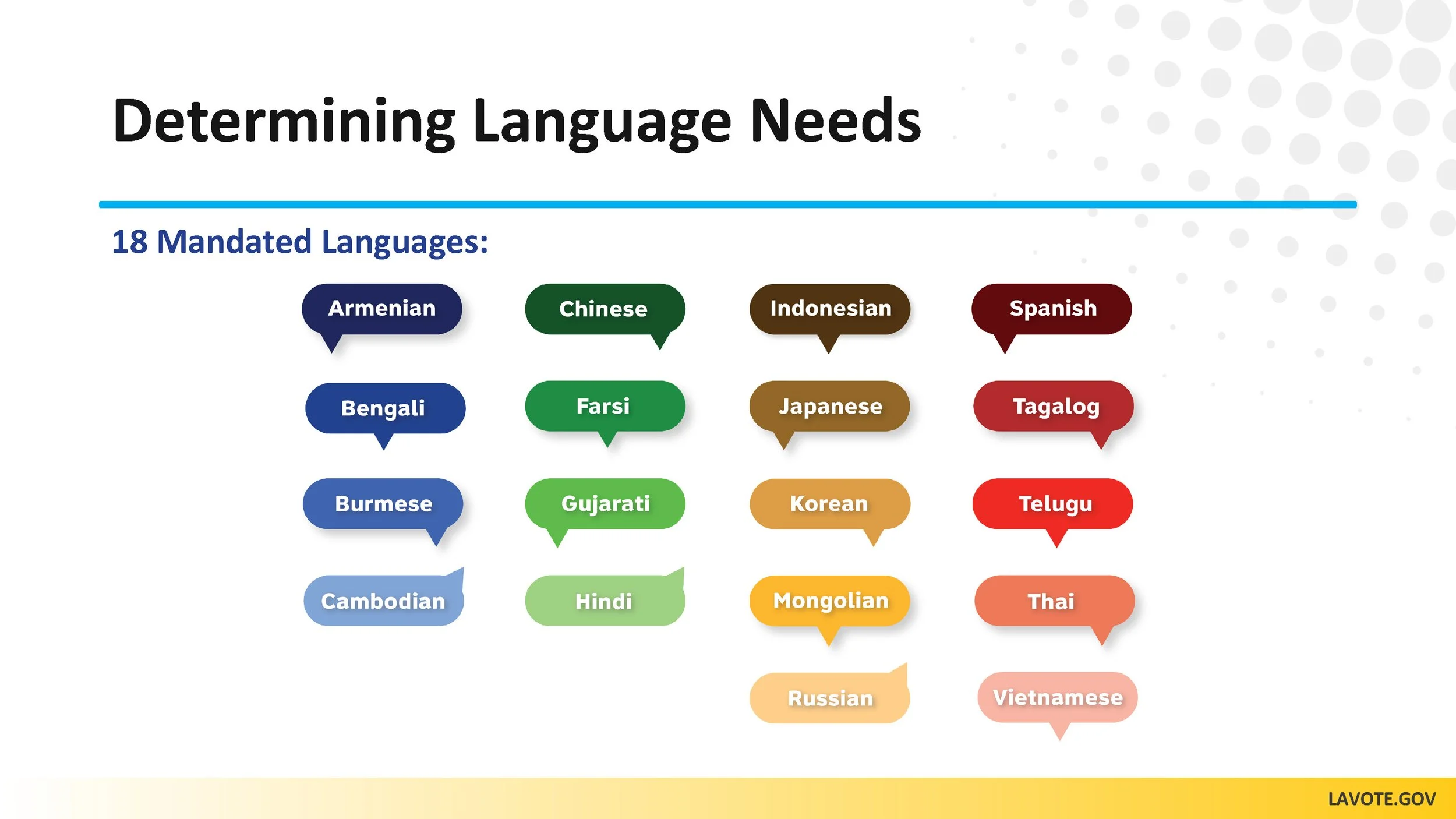 Determining Language Needs

18 Mandated Languages:

Armenian

Bengali

Burmese

Cambodian

Chinese

Farsi

Gujarati

Hindi

Indonesian

Japanese

Korean

Mongolian

Russian

Spanish

Tagalog

Telugu

Thai

Vietnamese

LAVOTE.GOV